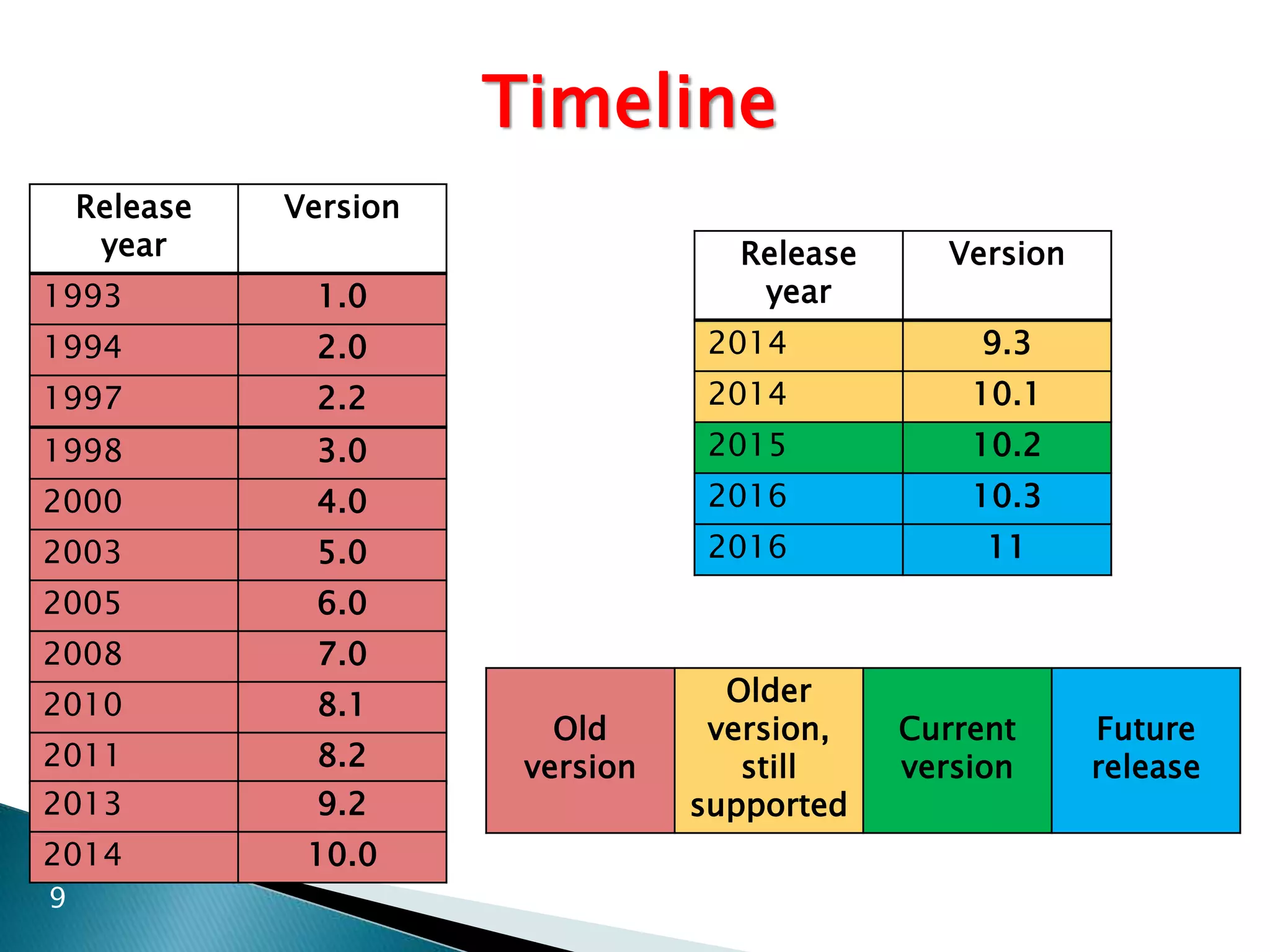 Timeline

| Release year | Version |
|---|---|
| 1993 | 1.0 |
| 1994 | 2.0 |
| 1997 | 2.2 |
| 1998 | 3.0 |
| 2000 | 4.0 |
| 2003 | 5.0 |
| 2005 | 6.0 |
| 2008 | 7.0 |
| 2010 | 8.1 |
| 2011 | 8.2 |
| 2013 | 9.2 |
| 2014 | 10.0 |

| Release year | Version |
|---|---|
| 2014 | 9.3 |
| 2014 | 10.1 |
| 2015 | 10.2 |
| 2016 | 10.3 |
| 2016 | 11 |

| Old version | Older version, still supported | Current version | Future release |
|---|---|---|---|

9